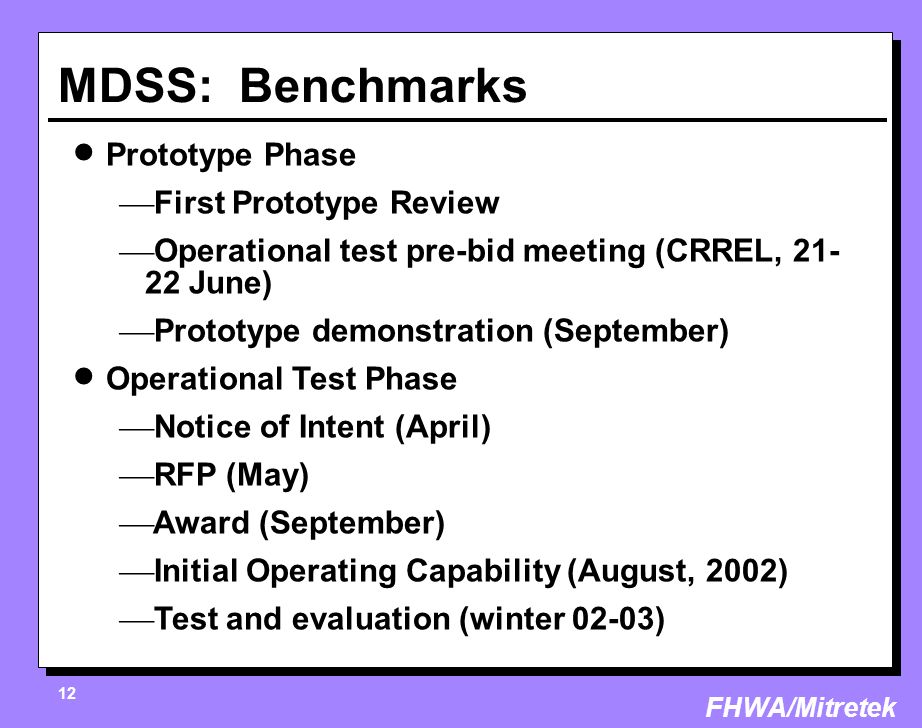 MDSS: Benchmarks

● Prototype Phase

—First Prototype Review

—Operational test pre-bid meeting (CRREL, 21-22 June)

—Prototype demonstration (September)

● Operational Test Phase

—Notice of Intent (April)

—RFP (May)

—Award (September)

—Initial Operating Capability (August, 2002)

—Test and evaluation (winter 02-03)

12

FHWA/Mitretek